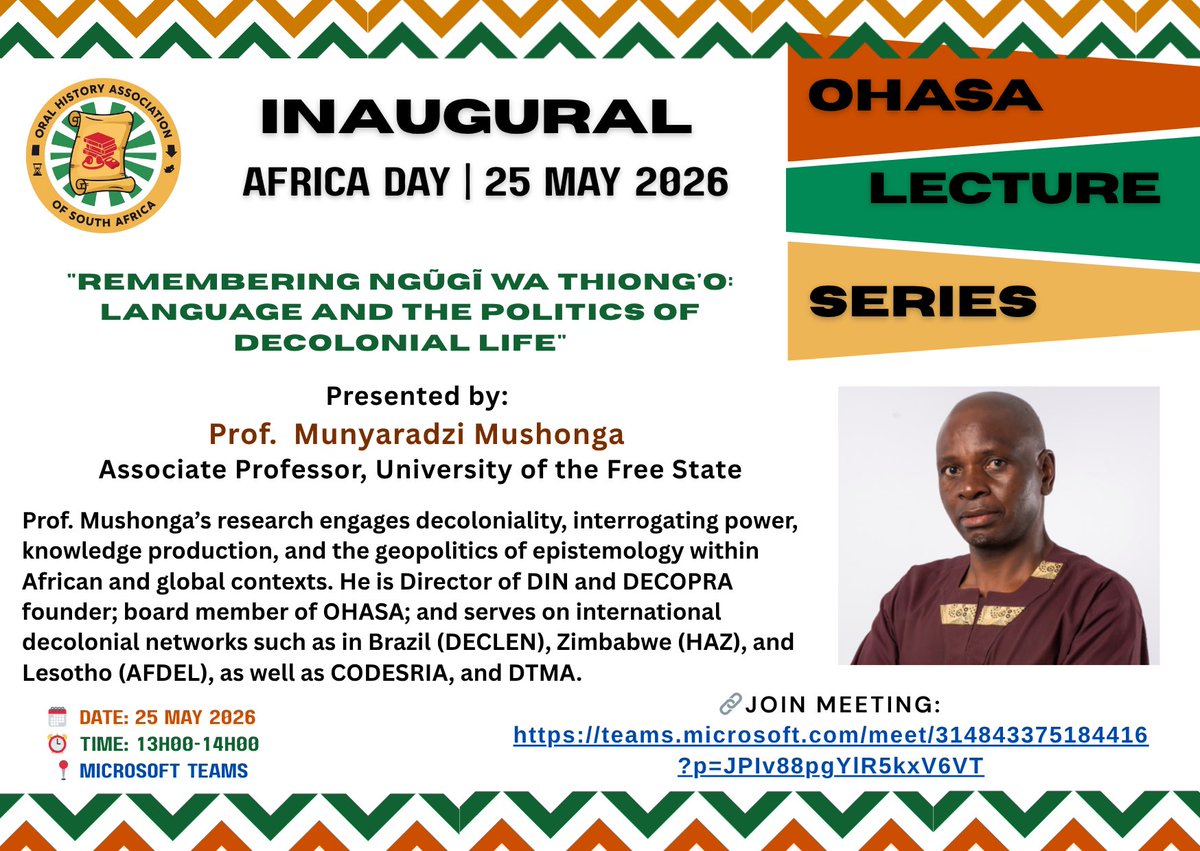 ORAL HISTORY ASSOCIATION OF SOUTH AFRICA

INAUGURAL

AFRICA DAY | 25 MAY 2026

OHASA

LECTURE

SERIES

"REMEMBERING NGŨGĨ WA THIONG'O: LANGUAGE AND THE POLITICS OF DECOLONIAL LIFE"

Presented by:

Prof. Munyaradzi Mushonga

Associate Professor, University of the Free State

Prof. Mushonga's research engages decoloniality, interrogating power, knowledge production, and the geopolitics of epistemology within African and global contexts. He is Director of DIN and DECOPRA founder; board member of OHASA; and serves on international decolonial networks such as in Brazil (DECLEN), Zimbabwe (HAZ), and Lesotho (AFDEL), as well as CODESRIA, and DTMA.

DATE: 25 MAY 2026
TIME: 13H00-14H00
MICROSOFT TEAMS

JOIN MEETING:
https://teams.microsoft.com/meet/314843375184416?p=JPIv88pgYlR5kxV6VT